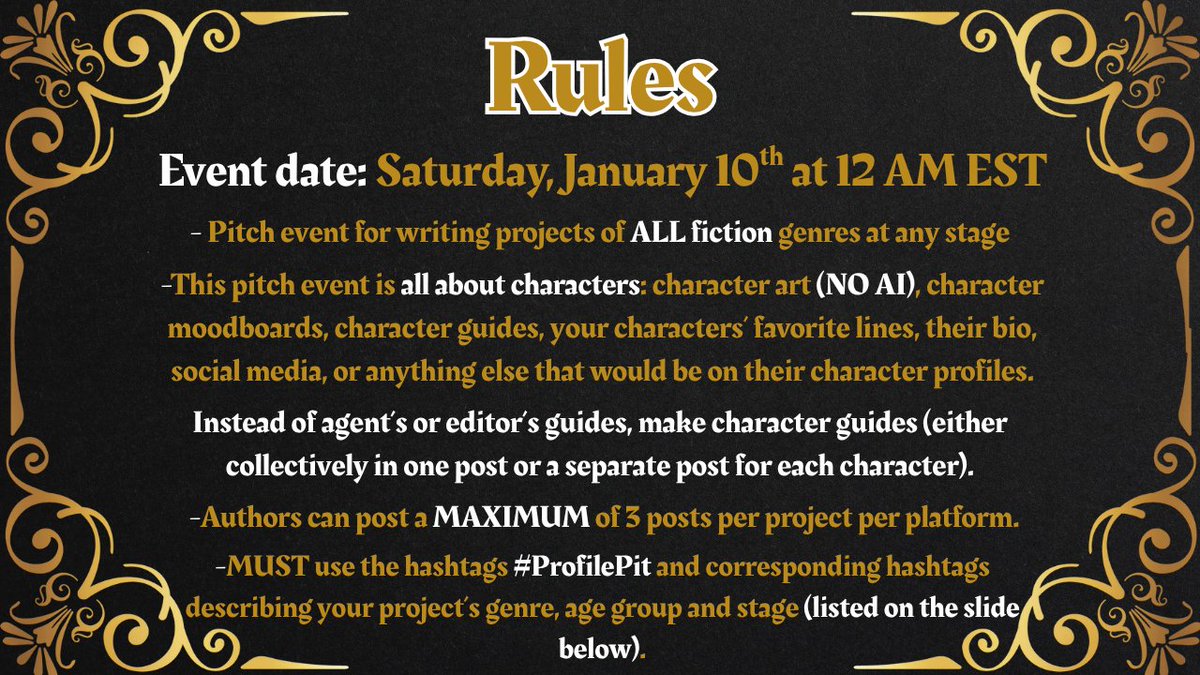 Rules

Event date: Saturday, January 10$^{th}$ at 12 AM EST

- Pitch event for writing projects of ALL fiction genres at any stage

-This pitch event is all about characters: character art (NO AI), character moodboards, character guides, your characters' favorite lines, their bio, social media, or anything else that would be on their character profiles.

Instead of agent's or editor's guides, make character guides (either collectively in one post or a separate post for each character).

-Authors can post a MAXIMUM of 3 posts per project per platform.

-MUST use the hashtags #ProfilePit and corresponding hashtags describing your project's genre, age group and stage (listed on the slide below).